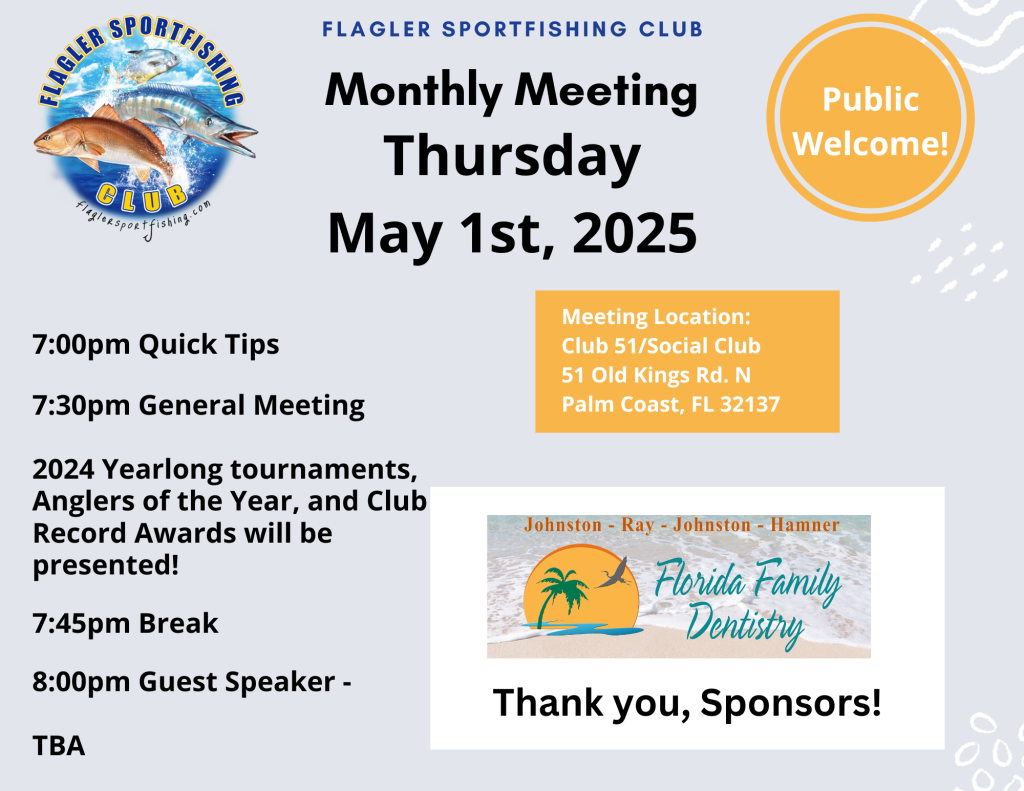 FLAGLER SPORTFISHING CLUB
flaglersportfishing.com

FLAGLER SPORTFISHING CLUB

Monthly Meeting
Thursday
May 1st, 2025

Public Welcome!

7:00pm Quick Tips

7:30pm General Meeting

2024 Yearlong tournaments, Anglers of the Year, and Club Record Awards will be presented!

7:45pm Break

8:00pm Guest Speaker -

TBA

Meeting Location:
Club 51/Social Club
51 Old Kings Rd. N
Palm Coast, FL 32137

Johnston - Ray - Johnston - Hamner
Florida Family Dentistry

Thank you, Sponsors!